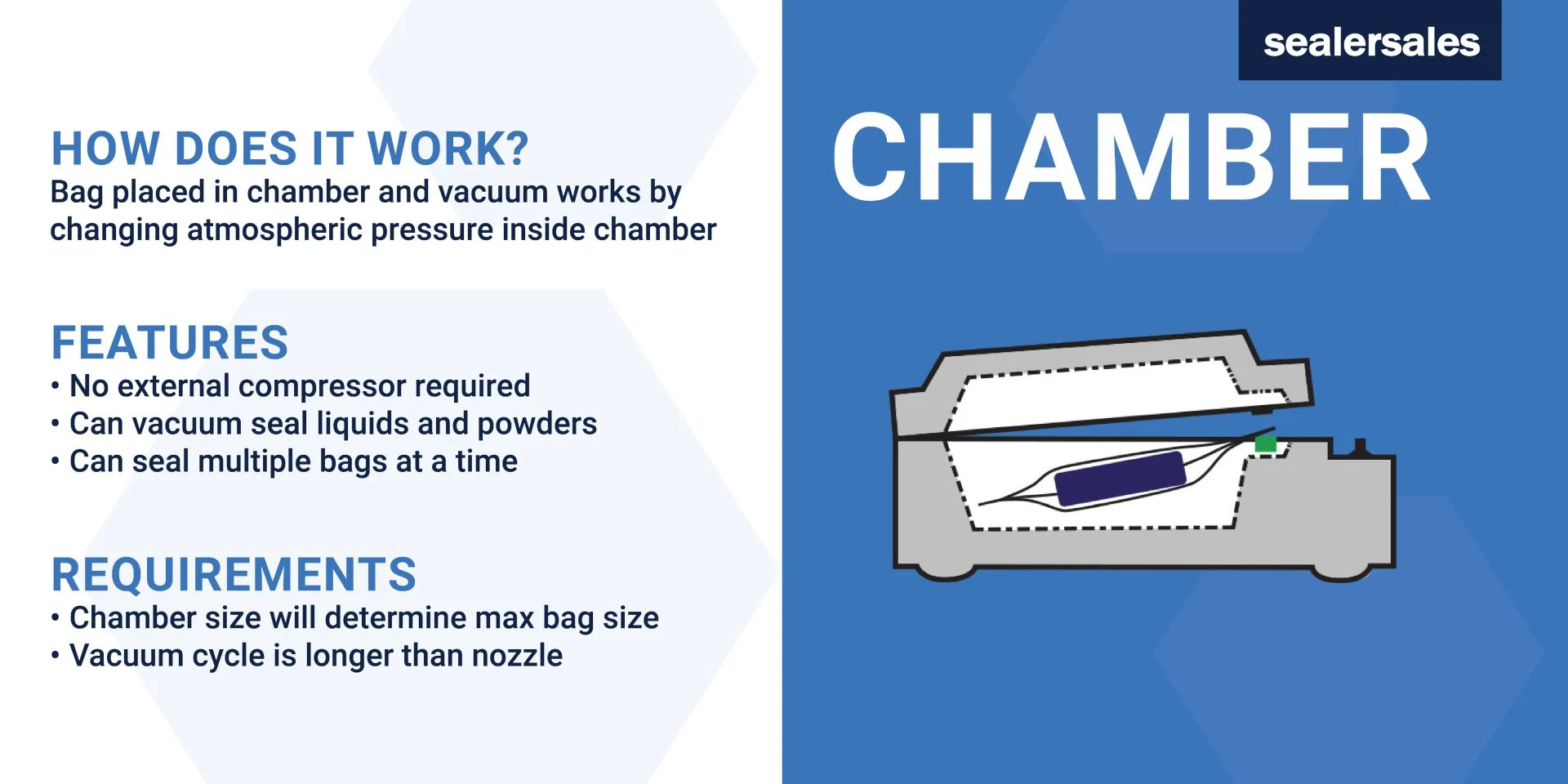 HOW DOES IT WORK?
Bag placed in chamber and vacuum works by changing atmospheric pressure inside chamber

FEATURES
• No external compressor required
• Can vacuum seal liquids and powders
• Can seal multiple bags at a time

REQUIREMENTS
• Chamber size will determine max bag size
• Vacuum cycle is longer than nozzle

sealersales

CHAMBER